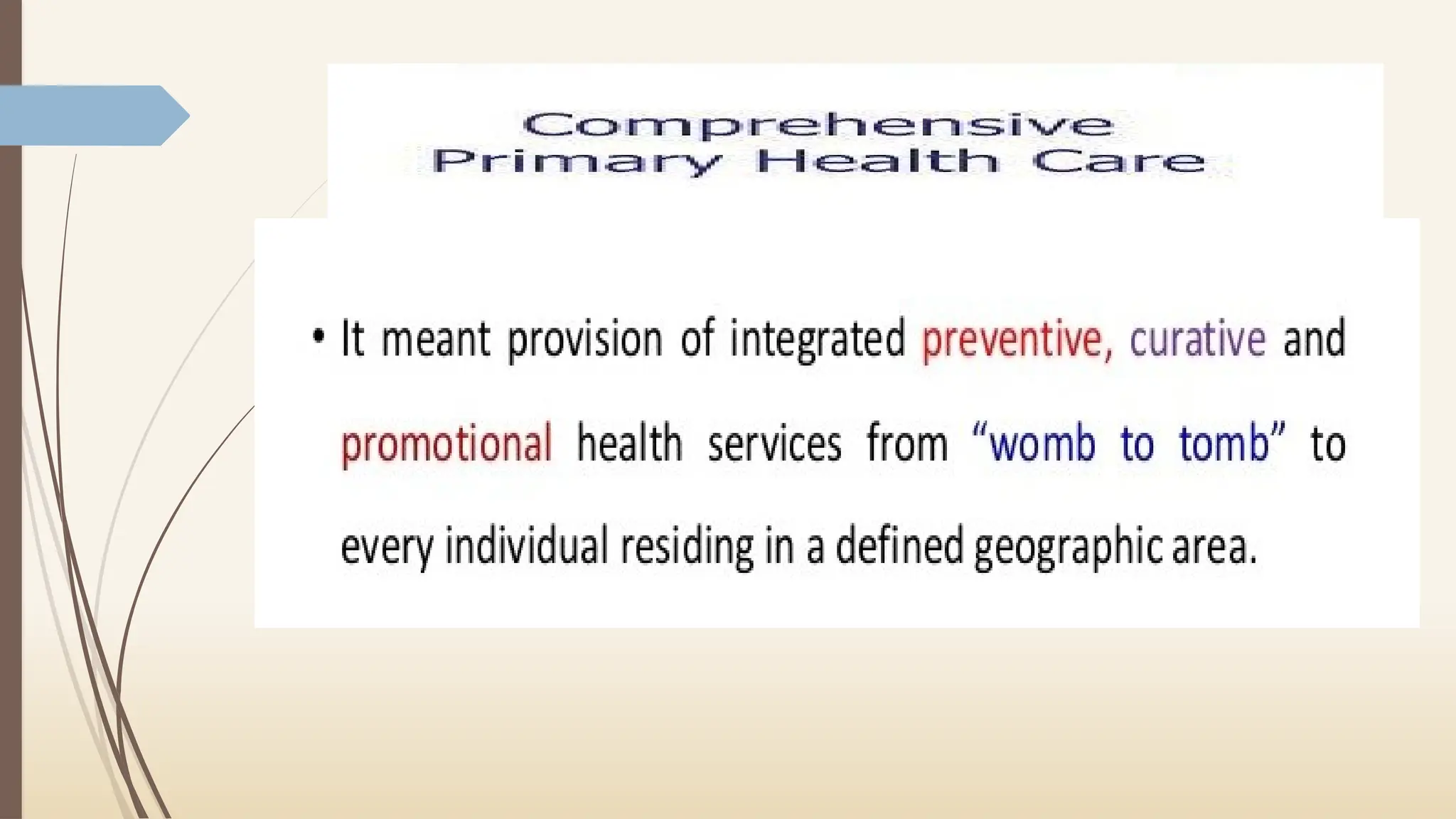 Comprehensive
Primary Health Care

• It meant provision of integrated preventive, curative and promotional health services from “womb to tomb” to every individual residing in a defined geographic area.